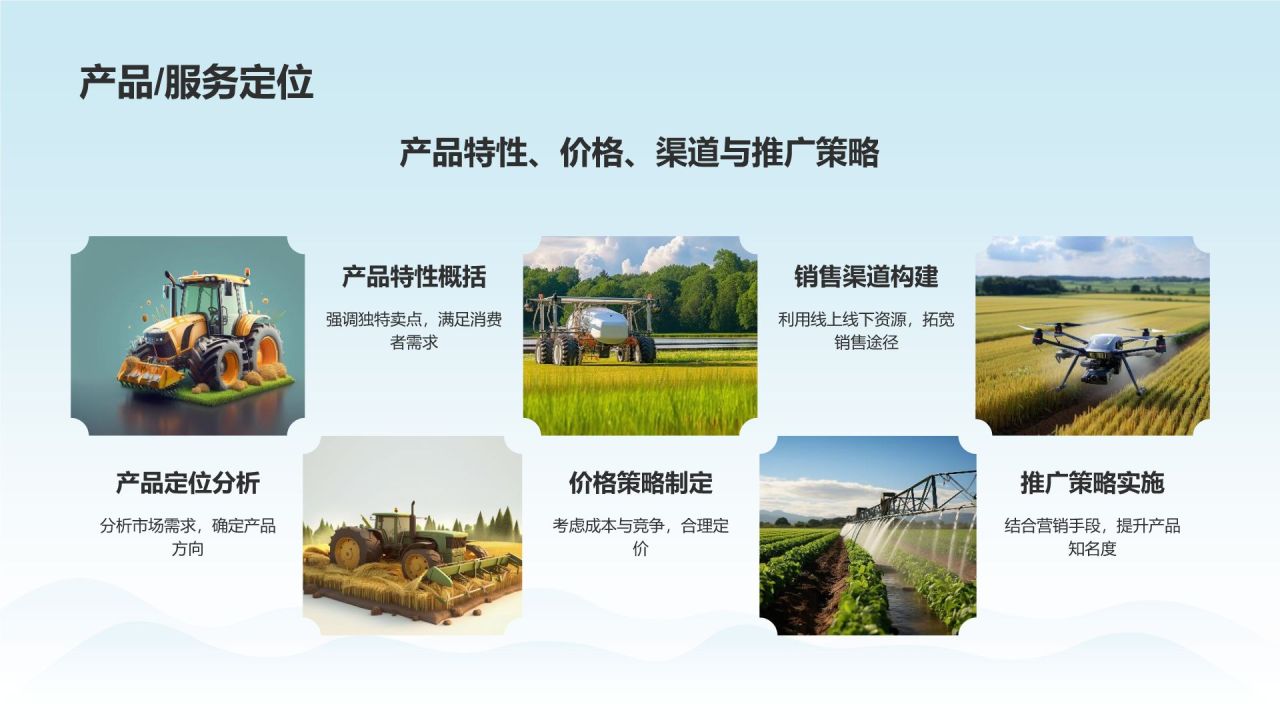 产品/服务定位

产品特性、价格、渠道与推广策略

产品特性概括

强调独特卖点，满足消费者需求

销售渠道构建

利用线上线下资源，拓宽销售途径

产品定位分析

分析市场需求，确定产品方向

价格策略制定

考虑成本与竞争，合理定价

推广策略实施

结合营销手段，提升产品知名度